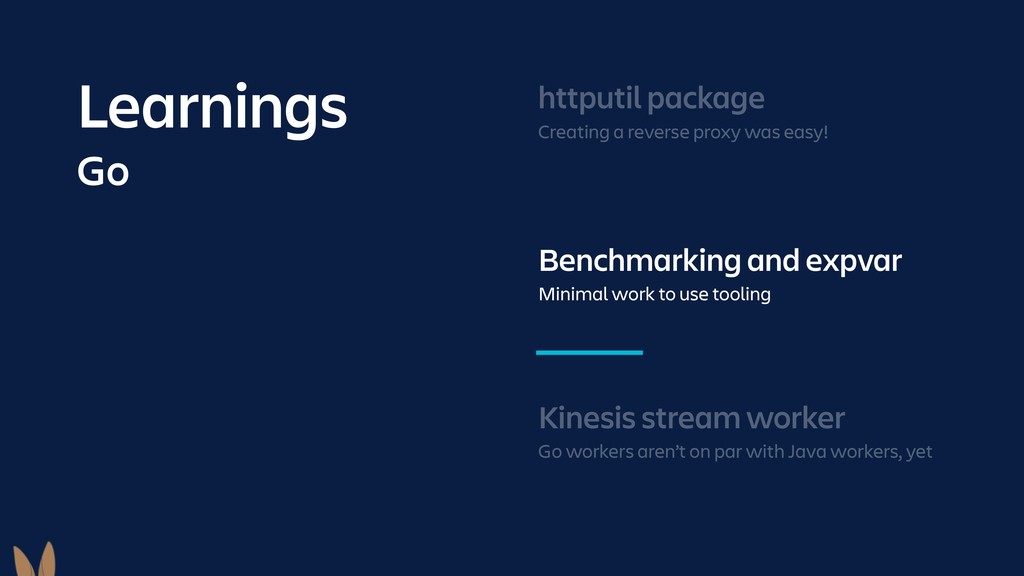 Learnings
Go

httputil package
Creating a reverse proxy was easy!

Benchmarking and expvar
Minimal work to use tooling

Kinesis stream worker
Go workers aren't on par with Java workers, yet